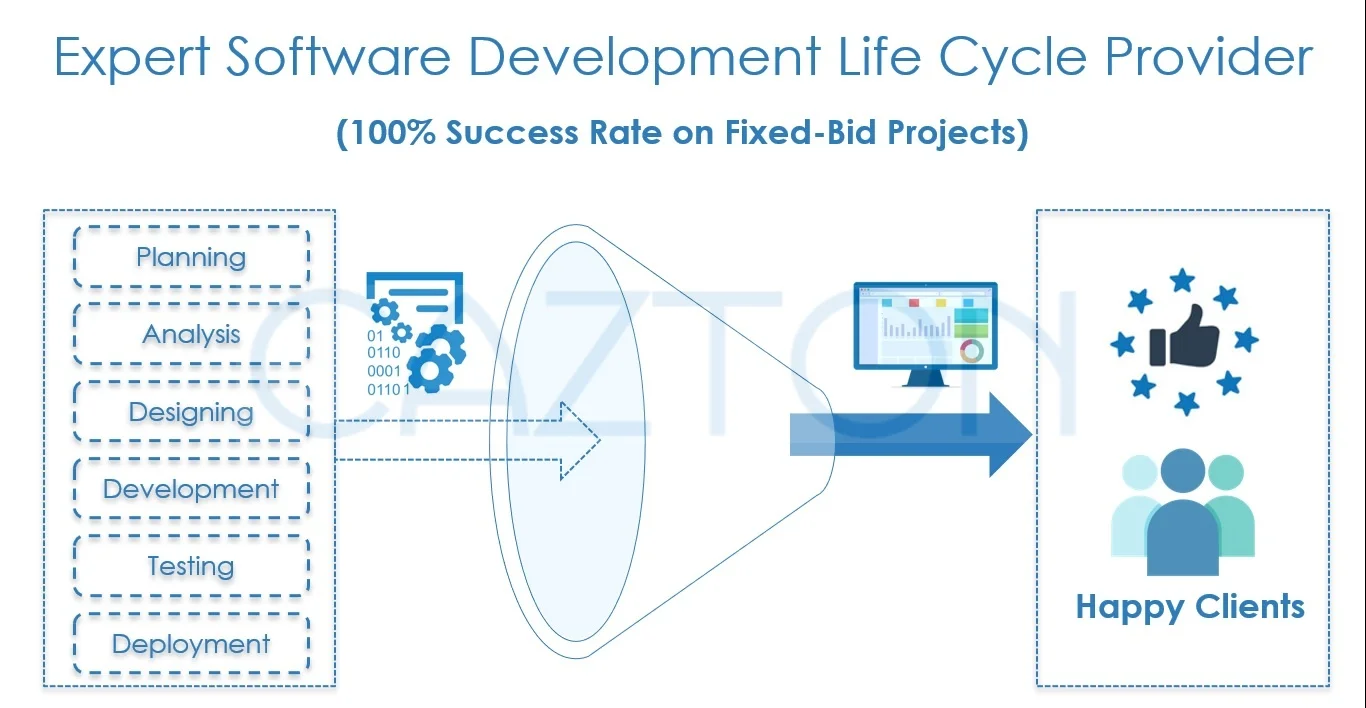 Expert Software Development Life Cycle Provider

(100% Success Rate on Fixed-Bid Projects)

Planning

Analysis

Designing

Development

Testing

Deployment

01
0110
0001
01101

CAZTON

Happy Clients